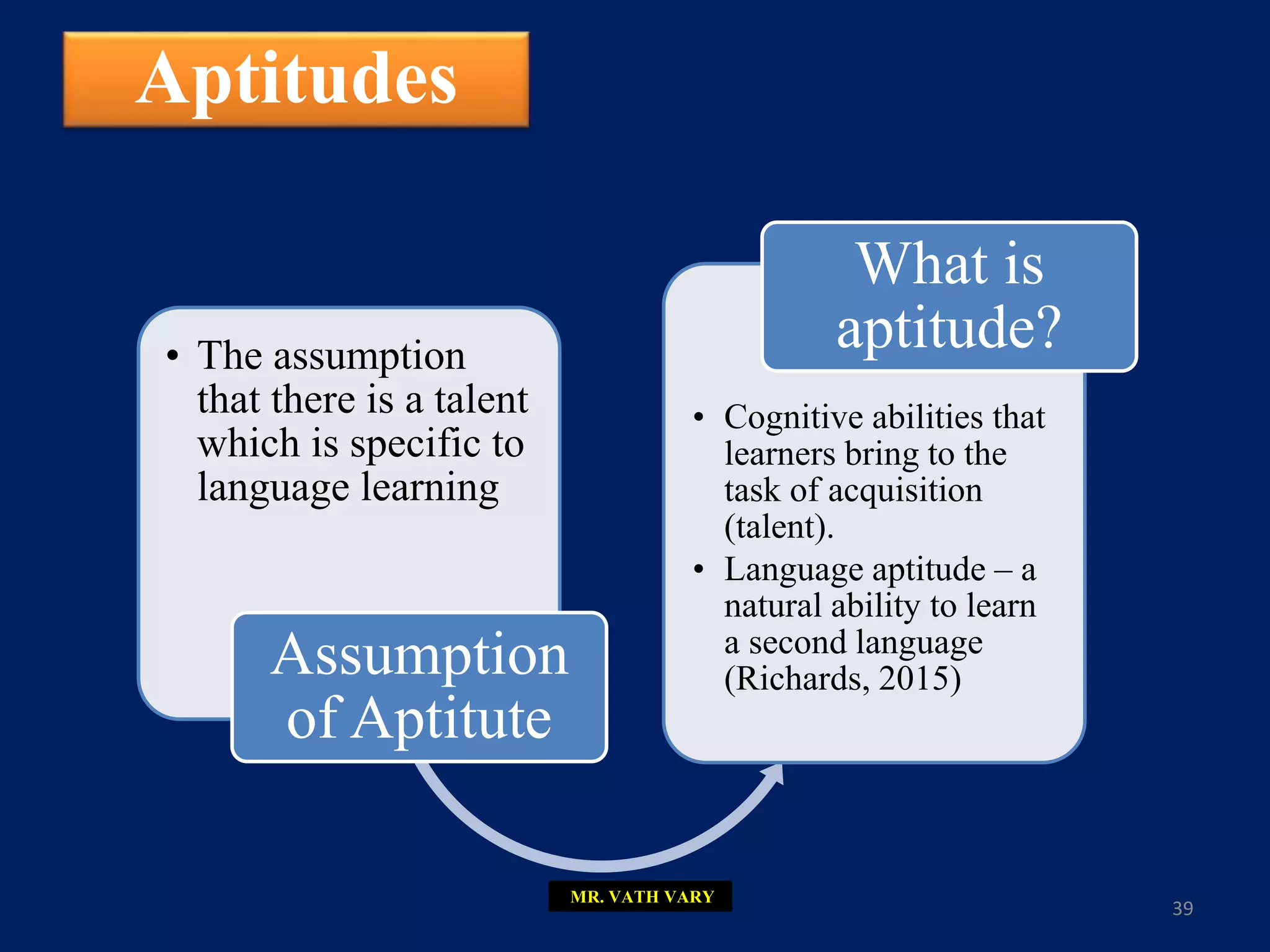 Aptitudes

• The assumption that there is a talent which is specific to language learning

Assumption of Aptitute

What is aptitude?

• Cognitive abilities that learners bring to the task of acquisition (talent).
• Language aptitude – a natural ability to learn a second language (Richards, 2015)

MR. VATH VARY

39